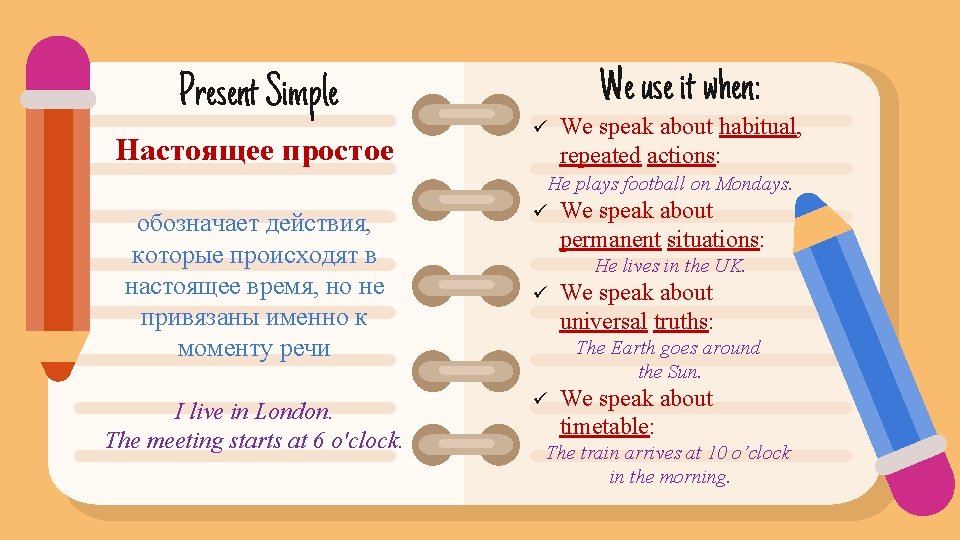 Present Simple

Настоящее простое

обозначает действия, которые происходят в настоящее время, но не привязаны именно к моменту речи

I live in London.
The meeting starts at 6 o'clock.

We use it when:

✓ We speak about habitual, repeated actions:
He plays football on Mondays.

✓ We speak about permanent situations:
He lives in the UK.

✓ We speak about universal truths:
The Earth goes around the Sun.

✓ We speak about timetable:
The train arrives at 10 o'clock in the morning.